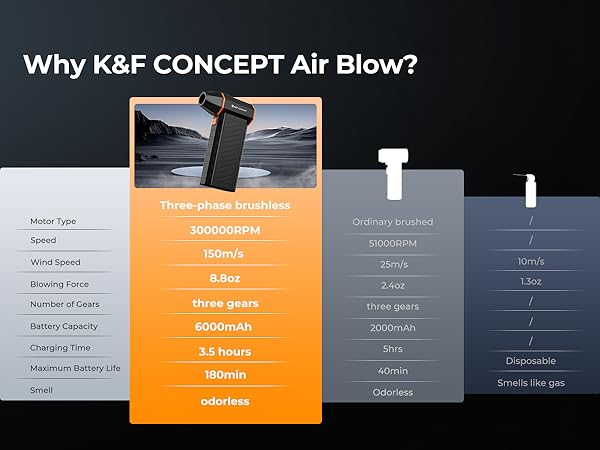 Why K&F CONCEPT Air Blow?

| | | | |
|---|---|---|---|
| Motor Type | Three-phase brushless | Ordinary brushed | / |
| Speed | 300000RPM | 51000RPM | / |
| Wind Speed | 150m/s | 25m/s | 10m/s |
| Blowing Force | 8.8oz | 2.4oz | 1.3oz |
| Number of Gears | three gears | three gears | / |
| Battery Capacity | 6000mAh | 2000mAh | / |
| Charging Time | 3.5 hours | 5hrs | / |
| Maximum Battery Life | 180min | 40min | Disposable |
| Smell | odorless | Odorless | Smells like gas |